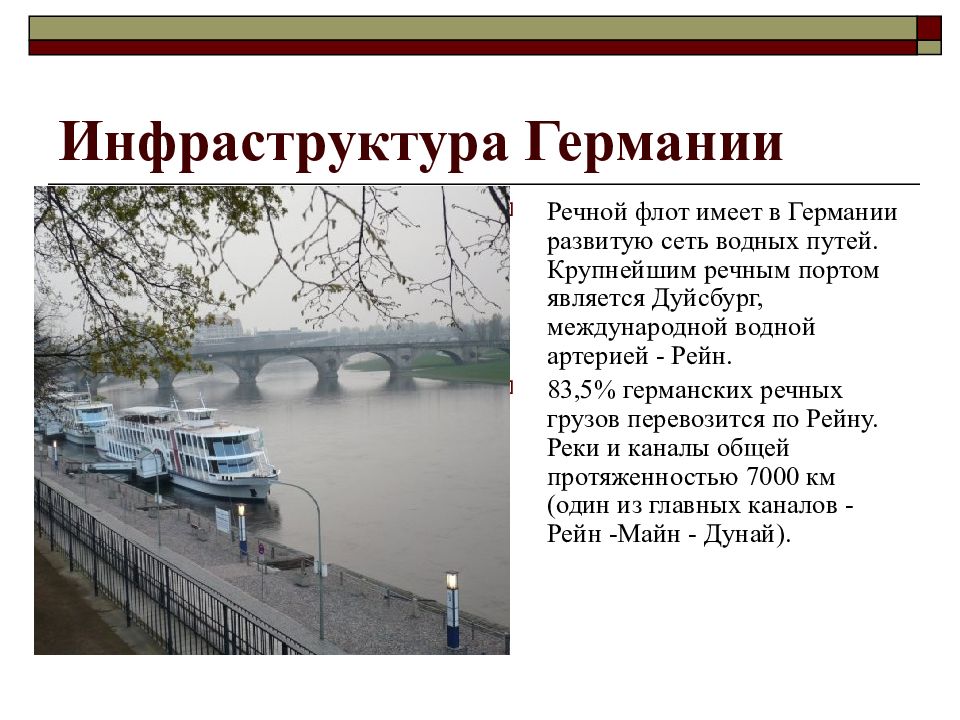 Инфраструктура Германии

Речной флот имеет в Германии развитую сеть водных путей. Крупнейшим речным портом является Дуйсбург, международной водной артерией - Рейн.

83,5% германских речных грузов перевозится по Рейну. Реки и каналы общей протяженностью 7000 км (один из главных каналов - Рейн -Майн - Дунай).